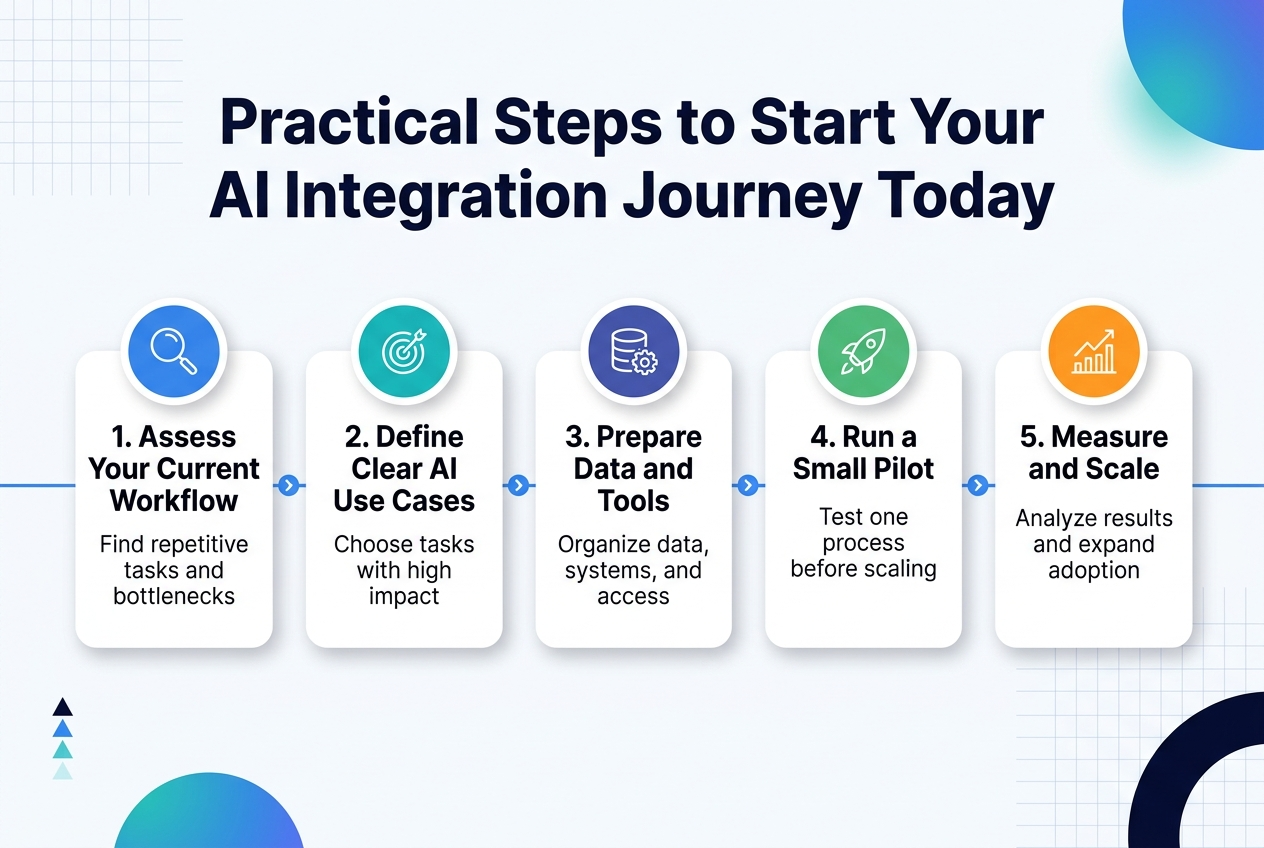 Practical Steps to Start Your AI Integration Journey Today

1. Assess Your Current Workflow

Find repetitive tasks and bottlenecks

2. Define Clear AI Use Cases

Choose tasks with high impact

3. Prepare Data and Tools

Organize data, systems, and access

4. Run a Small Pilot

Test one process before scaling

5. Measure and Scale

Analyze results and expand adoption